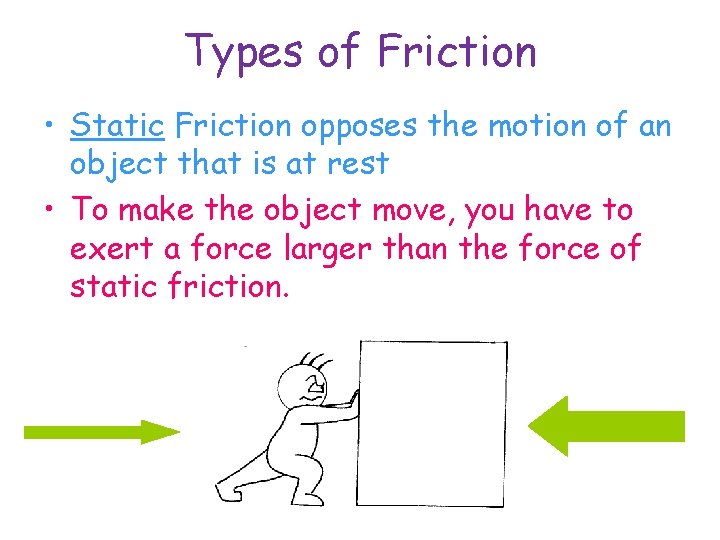 Types of Friction

• Static Friction opposes the motion of an object that is at rest

• To make the object move, you have to exert a force larger than the force of static friction.